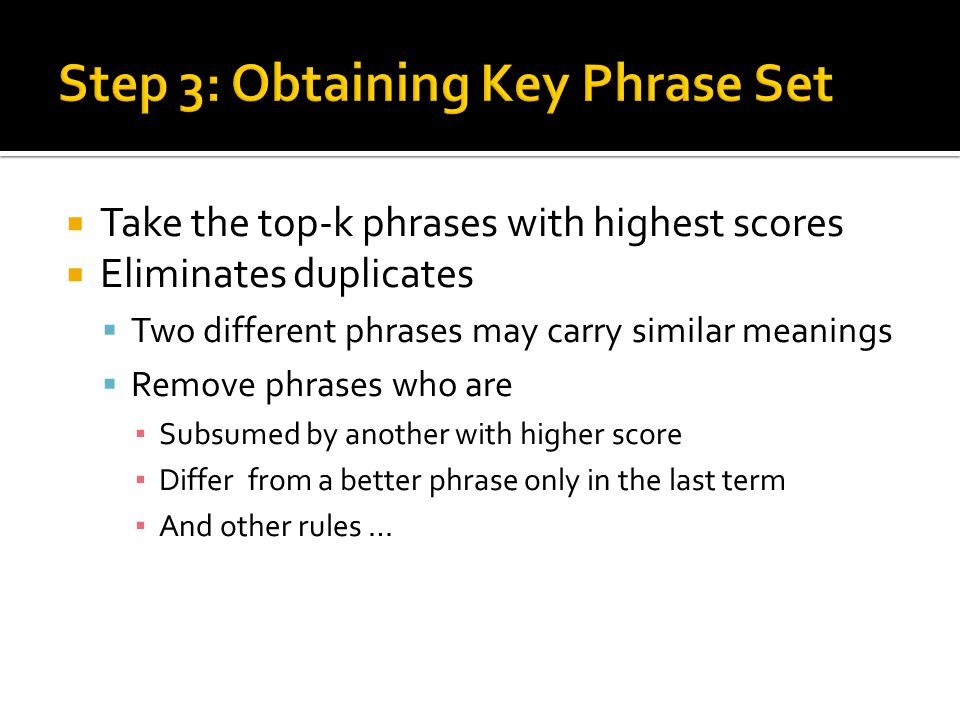 Step 3: Obtaining Key Phrase Set

- Take the top-k phrases with highest scores
- Eliminates duplicates
  - Two different phrases may carry similar meanings
  - Remove phrases who are
    - Subsumed by another with higher score
    - Differ  from a better phrase only in the last term
    - And other rules …